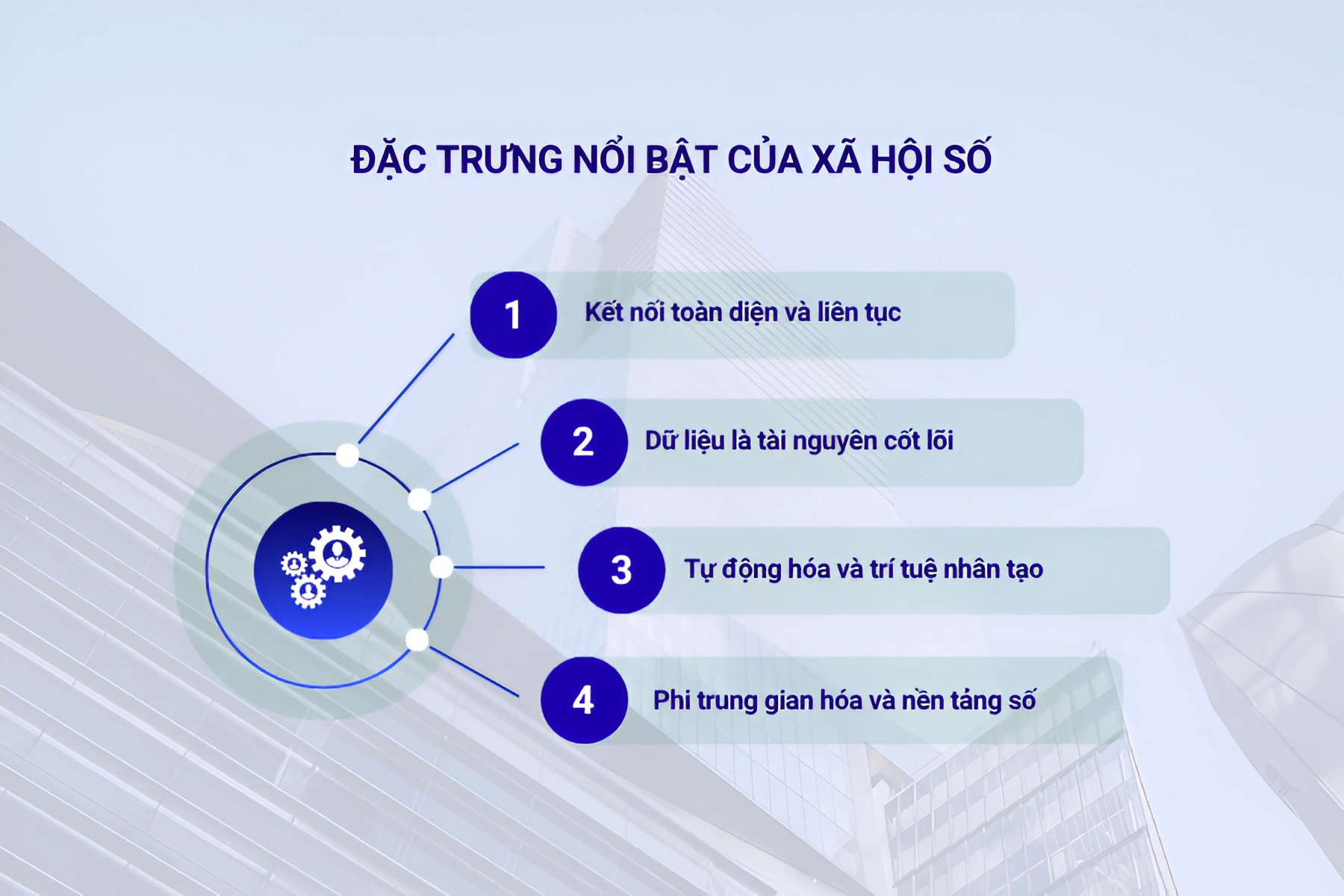 ĐẶC TRƯNG NỔI BẬT CỦA XÃ HỘI SỐ

1 Kết nối toàn diện và liên tục

2 Dữ liệu là tài nguyên cốt lõi

3 Tự động hóa và trí tuệ nhân tạo

4 Phi trung gian hóa và nền tảng số